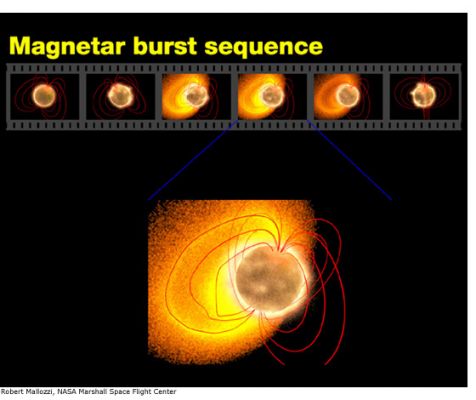 Magnetar burst sequence

Robert Mallozzi, NASA Marshall Space Flight Center